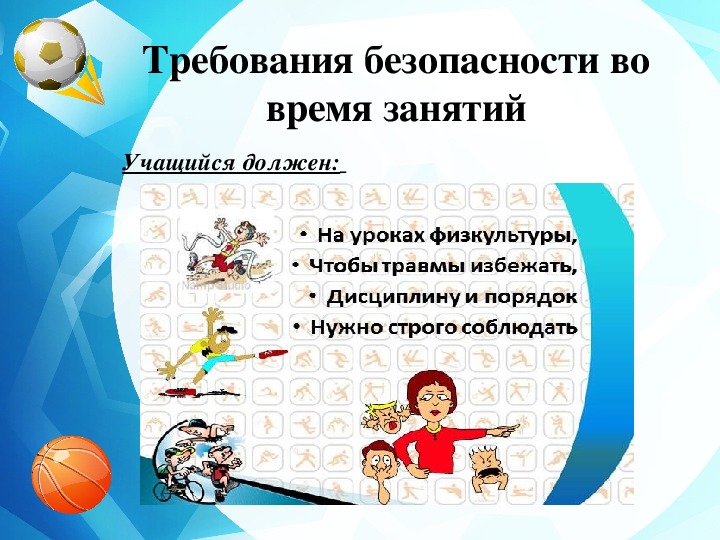 Требования безопасности во время занятий

Учащийся должен:

• На уроках физкультуры,
• Чтобы травмы избежать,
• Дисциплину и порядок
• Нужно строго соблюдать